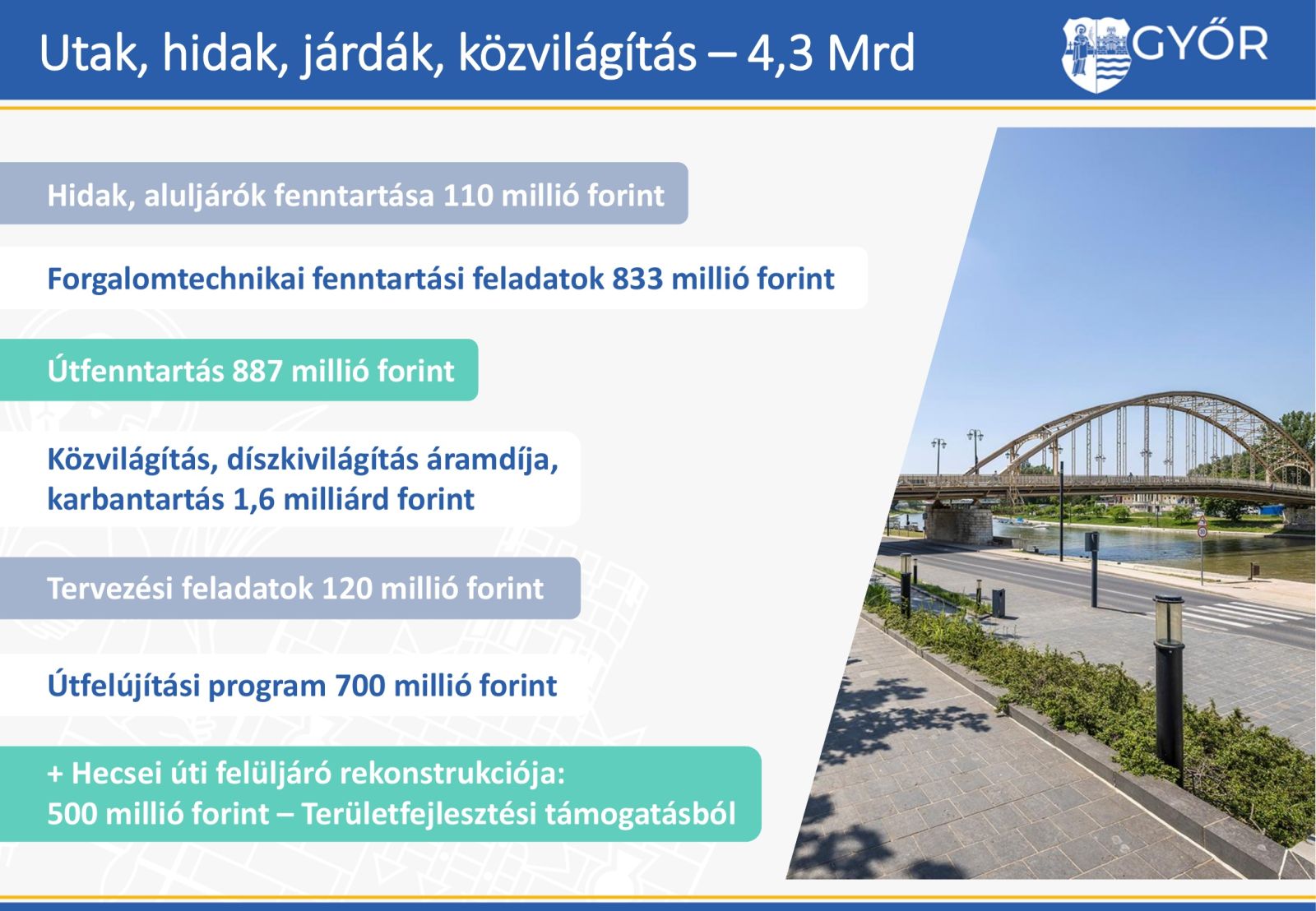 Utak, hidak, járdák, közvilágítás – 4,3 Mrd

GYŐR

Hidak, aluljárók fenntartása 110 millió forint

Forgalomtechnikai fenntartási feladatok 833 millió forint

Útfenntartás 887 millió forint

Közvilágítás, díszkivilágítás áramdíja, karbantartás 1,6 milliárd forint

Tervezési feladatok 120 millió forint

Útfelújítási program 700 millió forint

+ Hecsei úti felüljáró rekonstrukciója: 500 millió forint – Területfejlesztési támogatásból